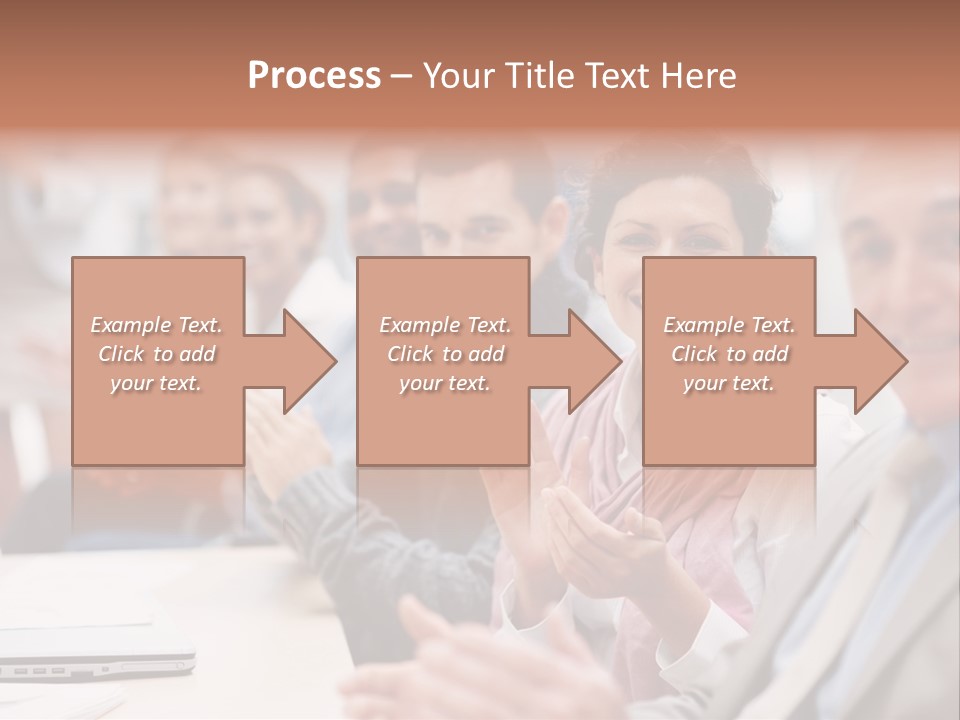 Process – Your Title Text Here

Example Text. Click to add your text.

Example Text. Click to add your text.

Example Text. Click to add your text.